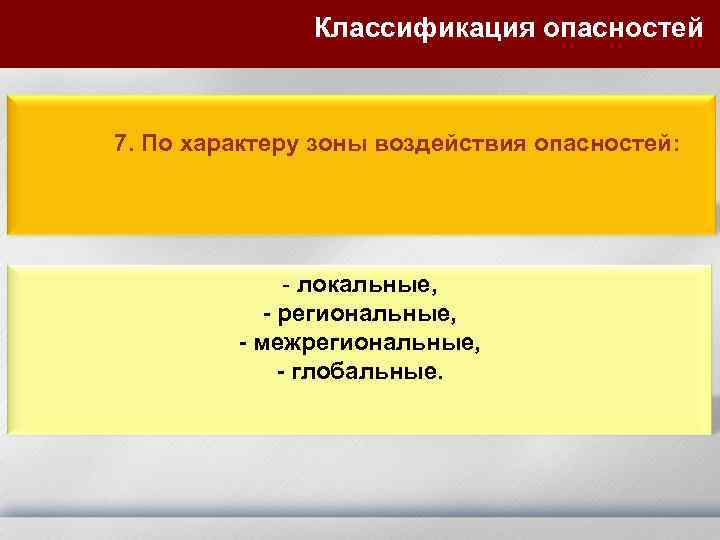 Классификация опасностей

7. По характеру зоны воздействия опасностей:

- локальные,
- региональные,
- межрегиональные,
- глобальные.